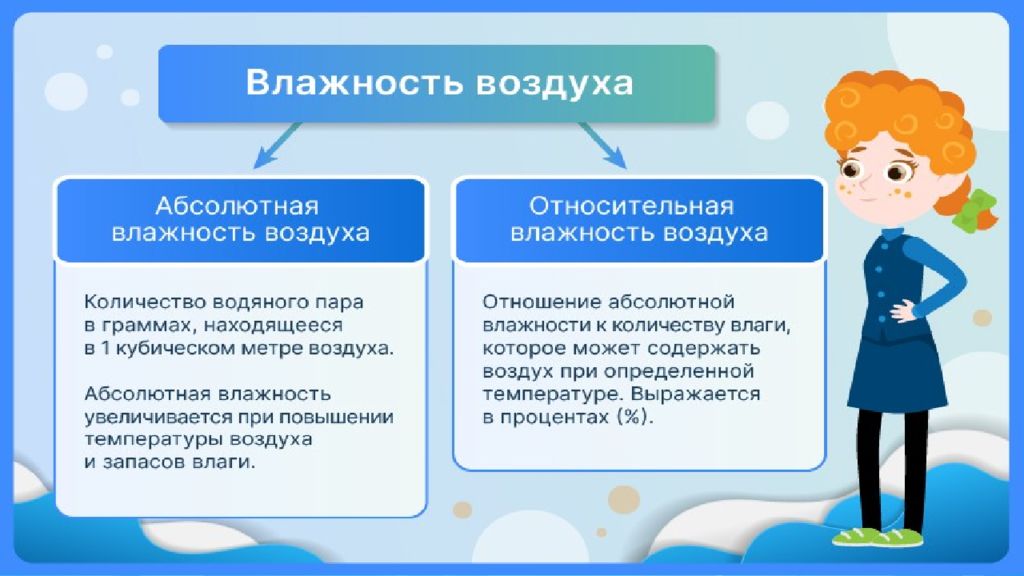 Влажность воздуха

Абсолютная влажность воздуха

Количество водяного пара в граммах, находящееся в 1 кубическом метре воздуха.

Абсолютная влажность увеличивается при повышении температуры воздуха и запасов влаги.

Относительная влажность воздуха

Отношение абсолютной влажности к количеству влаги, которое может содержать воздух при определенной температуре. Выражается в процентах (%).